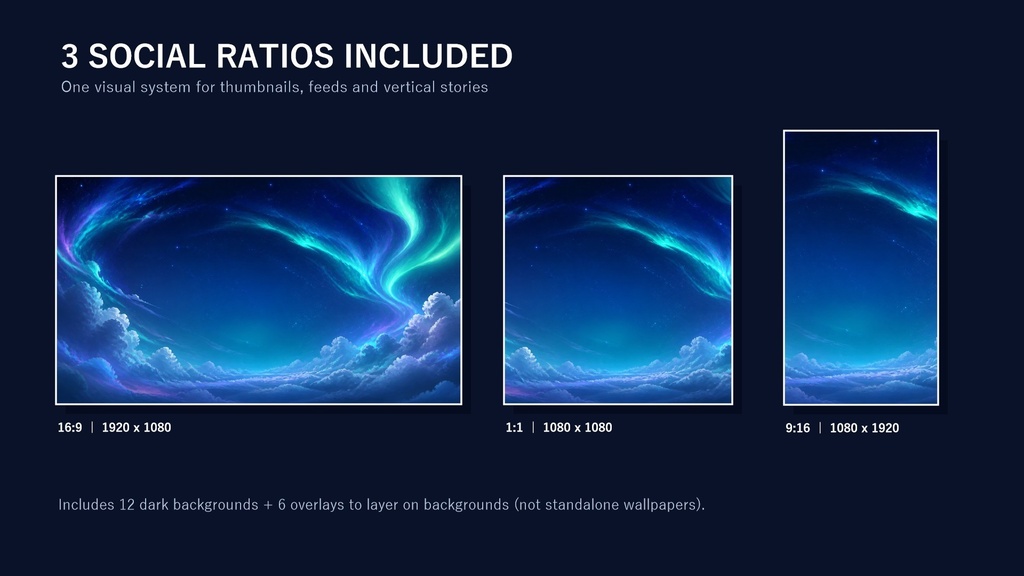 3 SOCIAL RATIOS INCLUDED

One visual system for thumbnails, feeds and vertical stories

16:9 | 1920 x 1080

1:1 | 1080 x 1080

9:16 | 1080 x 1920

Includes 12 dark backgrounds + 6 overlays to layer on backgrounds (not standalone wallpapers).